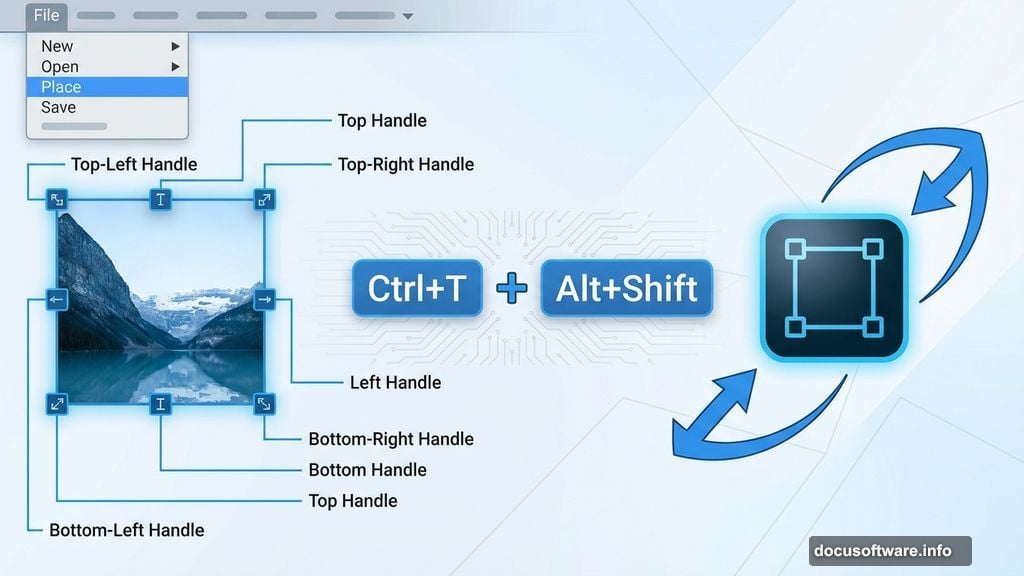 File
New
Open
Place
Save

Top Handle
Top-Left Handle
Top-Right Handle

Ctrl+T + Alt+Shift

Left Handle
Bottom-Right Handle
Bottom Handle
Top Handle
Bottom-Left Handle

docusoftware.info